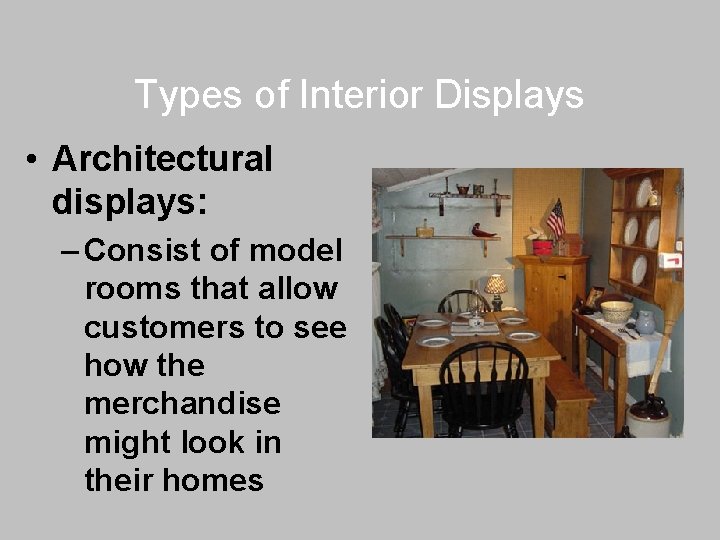 Types of Interior Displays

• Architectural displays:

– Consist of model rooms that allow customers to see how the merchandise might look in their homes